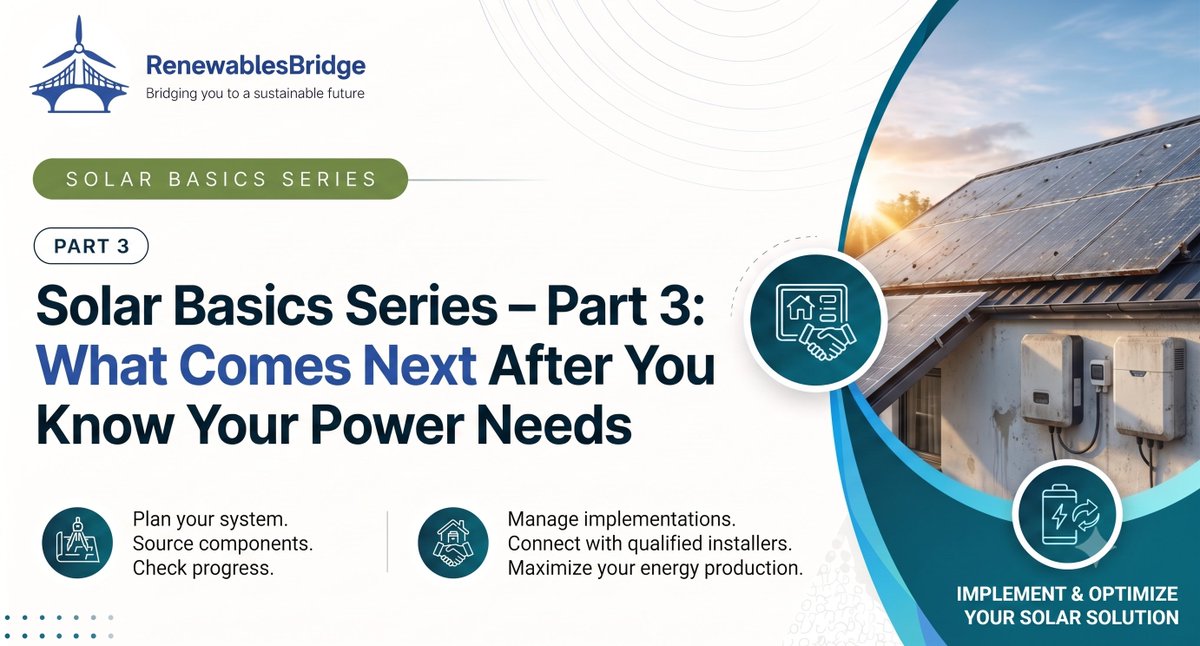 RenewablesBridge
Bridging you to a sustainable future

SOLAR BASICS SERIES

PART 3

Solar Basics Series – Part 3: What Comes Next After You Know Your Power Needs

Plan your system.
Source components.
Check progress.

Manage implementations.
Connect with qualified installers.
Maximize your energy production.

IMPLEMENT & OPTIMIZE YOUR SOLAR SOLUTION